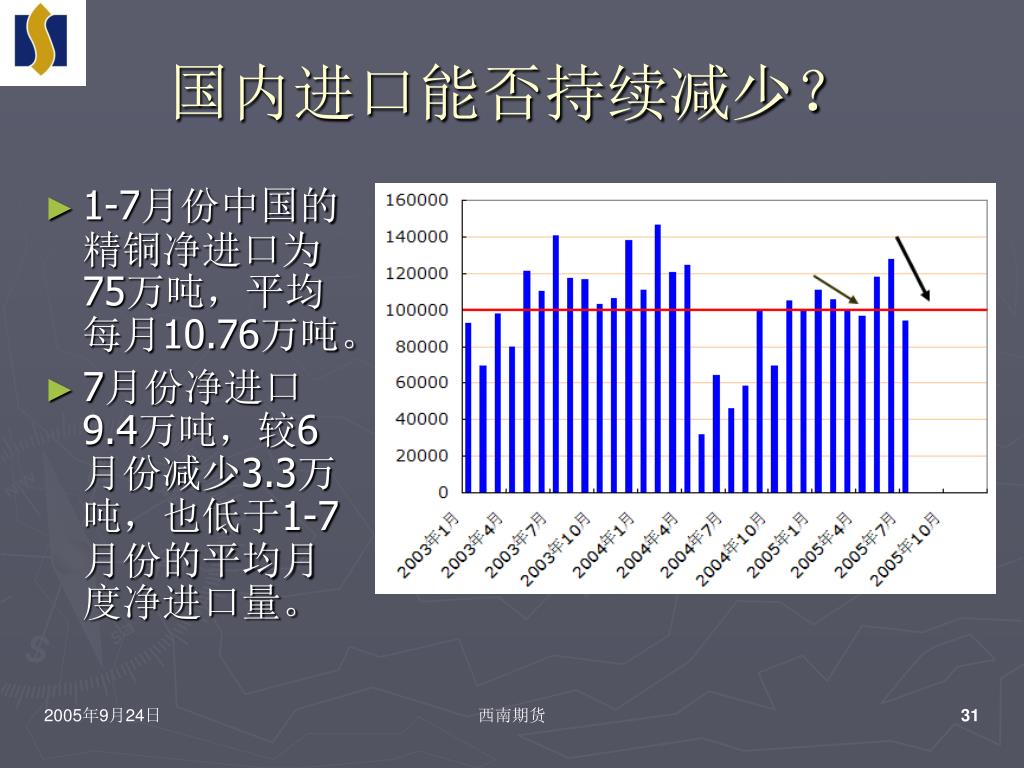 国内进口能否持续减少？

► 1-7月份中国的精铜净进口为75万吨，平均每月10.76万吨。

► 7月份净进口9.4万吨，较6月份减少3.3万吨，也低于1-7月份的平均月度净进口量。

160000
140000
120000
100000
80000
60000
40000
20000
0

2003年1月
2003年4月
2003年7月
2003年10月
2004年1月
2004年4月
2004年7月
2004年10月
2005年1月
2005年4月
2005年7月
2005年10月

2005年9月24日

西南期货

31